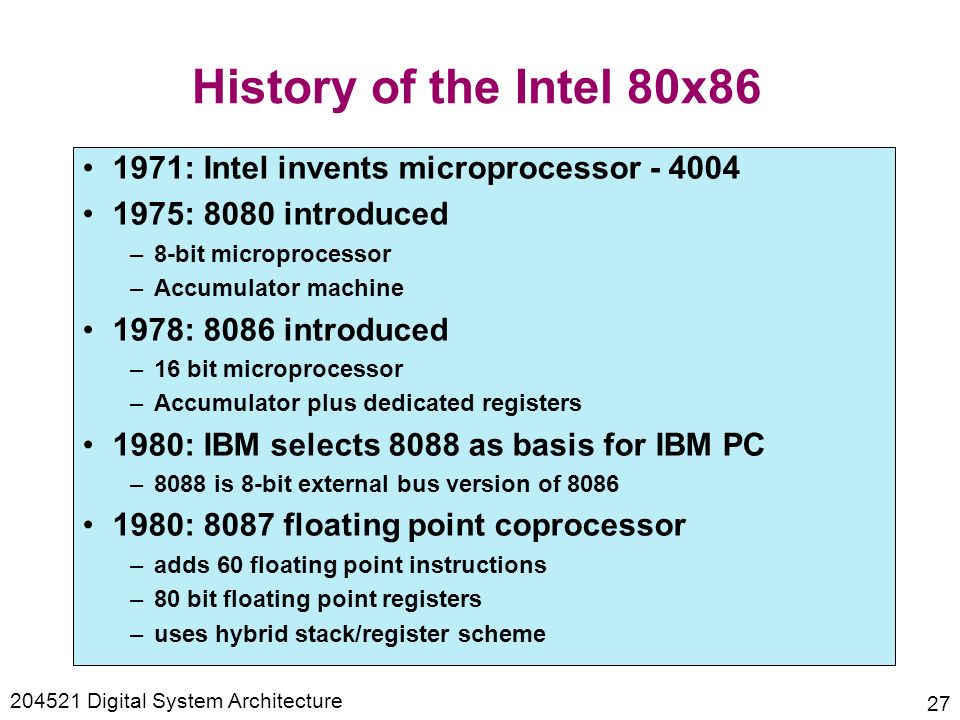 History of the Intel 80x86

• 1971: Intel invents microprocessor - 4004
• 1975: 8080 introduced
– 8-bit microprocessor
– Accumulator machine
• 1978: 8086 introduced
– 16 bit microprocessor
– Accumulator plus dedicated registers
• 1980: IBM selects 8088 as basis for IBM PC
– 8088 is 8-bit external bus version of 8086
• 1980: 8087 floating point coprocessor
– adds 60 floating point instructions
– 80 bit floating point registers
– uses hybrid stack/register scheme

204521 Digital System Architecture

27